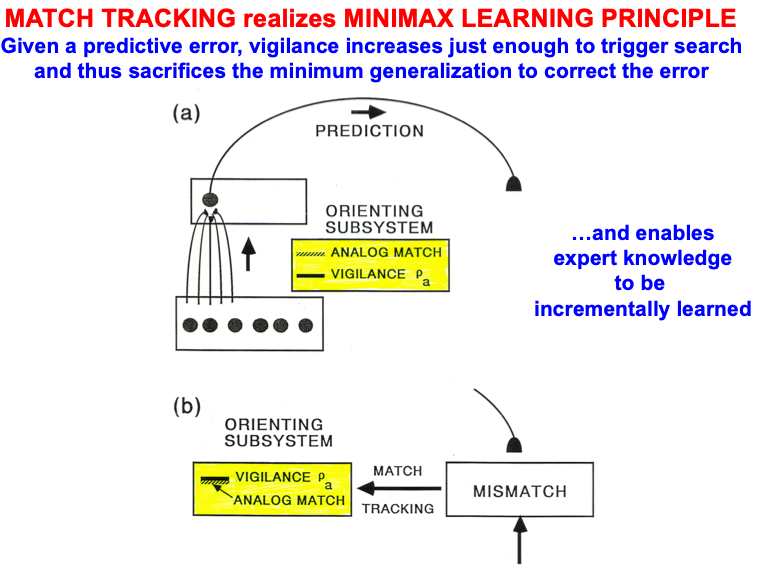 MATCH TRACKING realizes MINIMAX LEARNING PRINCIPLE
Given a predictive error, vigilance increases just enough to trigger search and thus sacrifices the minimum generalization to correct the error

(a)

PREDICTION

ORIENTING SUBSYSTEM

ANALOG MATCH
VIGILANCE $\rho_a$

…and enables expert knowledge to be incrementally learned

(b)

ORIENTING SUBSYSTEM

VIGILANCE $\rho_a$
ANALOG MATCH

MATCH
TRACKING

MISMATCH